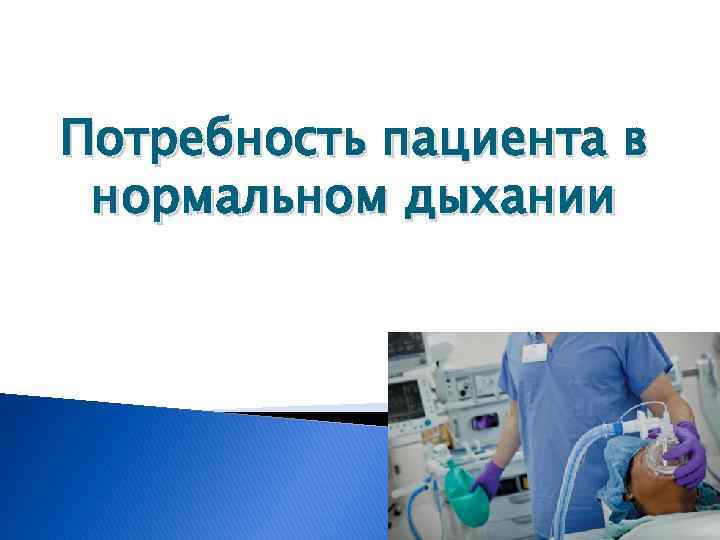 Потребность пациента в нормальном дыхании